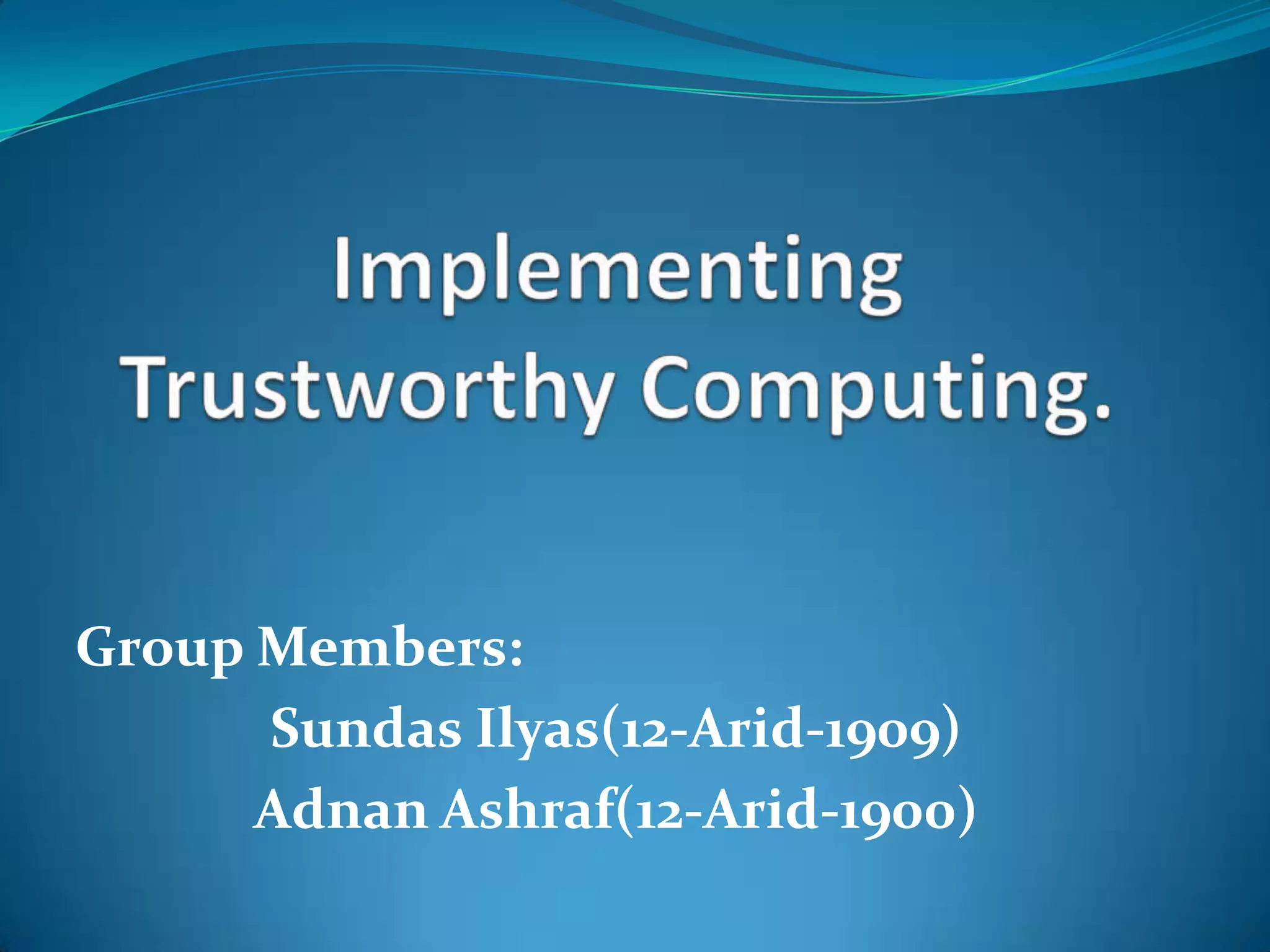 Implementing Trustworthy Computing.

Group Members:
Sundas Ilyas(12-Arid-1909)
Adnan Ashraf(12-Arid-1900)